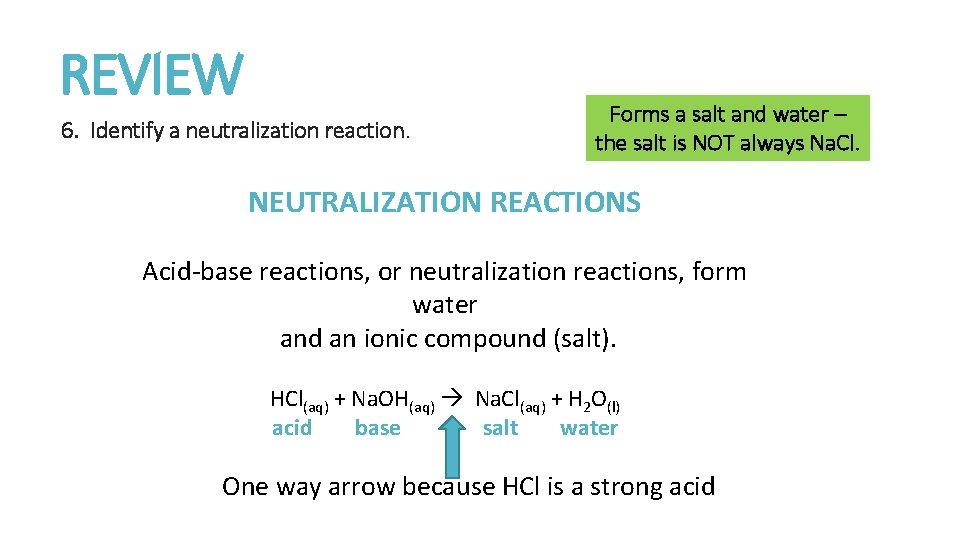 REVIEW

6. Identify a neutralization reaction.

Forms a salt and water – the salt is NOT always NaCl.

NEUTRALIZATION REACTIONS

Acid-base reactions, or neutralization reactions, form water and an ionic compound (salt).

$HCl_{(aq)} + NaOH_{(aq)} \rightarrow NaCl_{(aq)} + H_2O_{(l)}$
acid base salt water

One way arrow because HCl is a strong acid